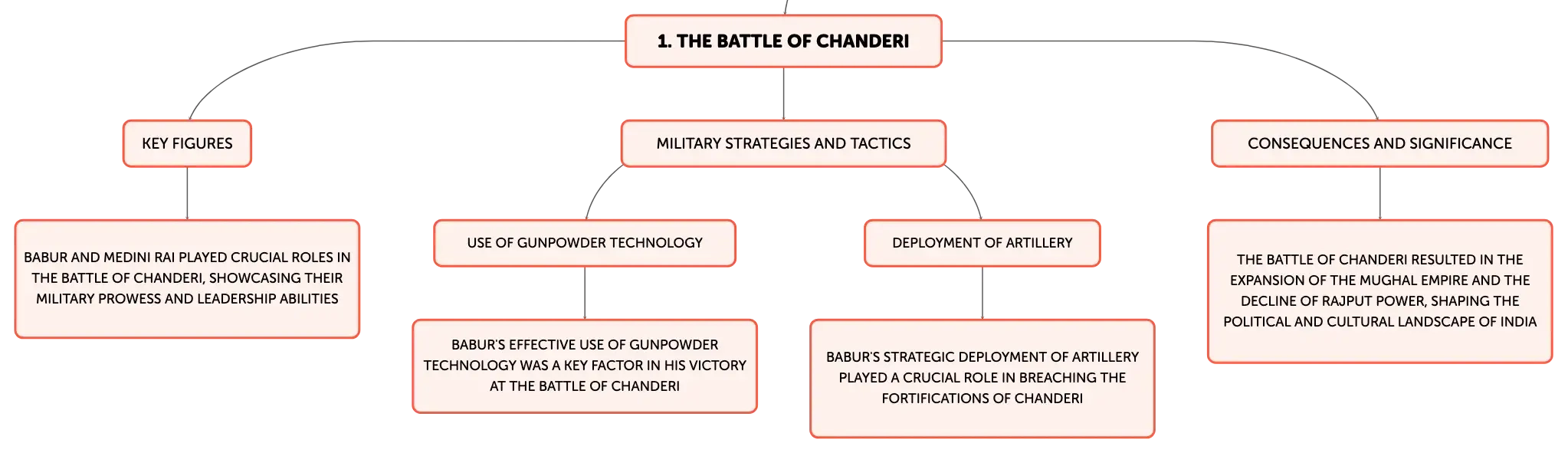 1. THE BATTLE OF CHANDERI

KEY FIGURES

BABUR AND MEDINI RAI PLAYED CRUCIAL ROLES IN THE BATTLE OF CHANDERI, SHOWCASING THEIR MILITARY PROWESS AND LEADERSHIP ABILITIES

MILITARY STRATEGIES AND TACTICS

USE OF GUNPOWDER TECHNOLOGY

BABUR'S EFFECTIVE USE OF GUNPOWDER TECHNOLOGY WAS A KEY FACTOR IN HIS VICTORY AT THE BATTLE OF CHANDERI

DEPLOYMENT OF ARTILLERY

BABUR'S STRATEGIC DEPLOYMENT OF ARTILLERY PLAYED A CRUCIAL ROLE IN BREACHING THE FORTIFICATIONS OF CHANDERI

CONSEQUENCES AND SIGNIFICANCE

THE BATTLE OF CHANDERI RESULTED IN THE EXPANSION OF THE MUGHAL EMPIRE AND THE DECLINE OF RAJPUT POWER, SHAPING THE POLITICAL AND CULTURAL LANDSCAPE OF INDIA